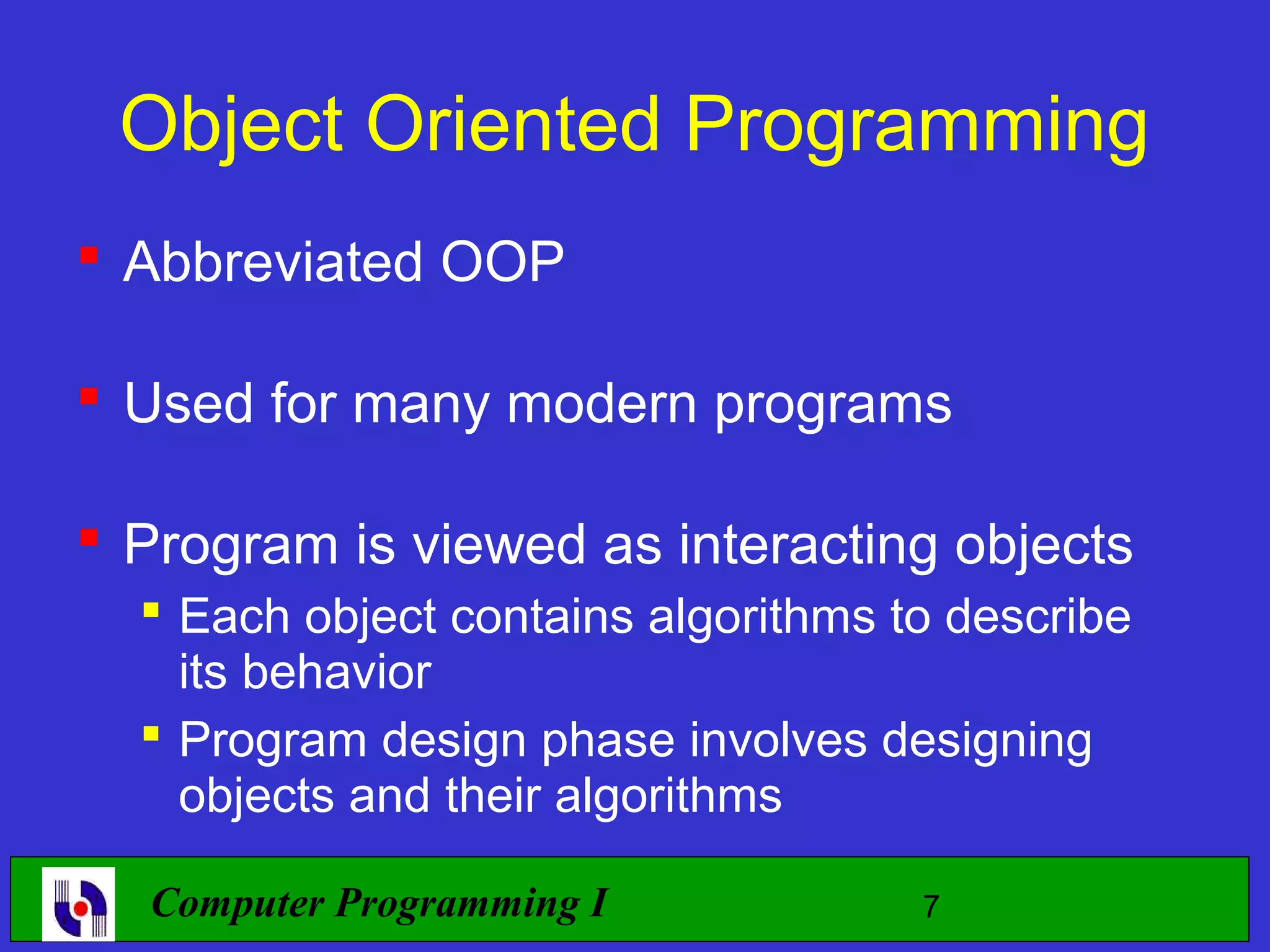 Object Oriented Programming

- Abbreviated OOP

- Used for many modern programs

- Program is viewed as interacting objects
  - Each object contains algorithms to describe its behavior
  - Program design phase involves designing objects and their algorithms

Computer Programming I

7